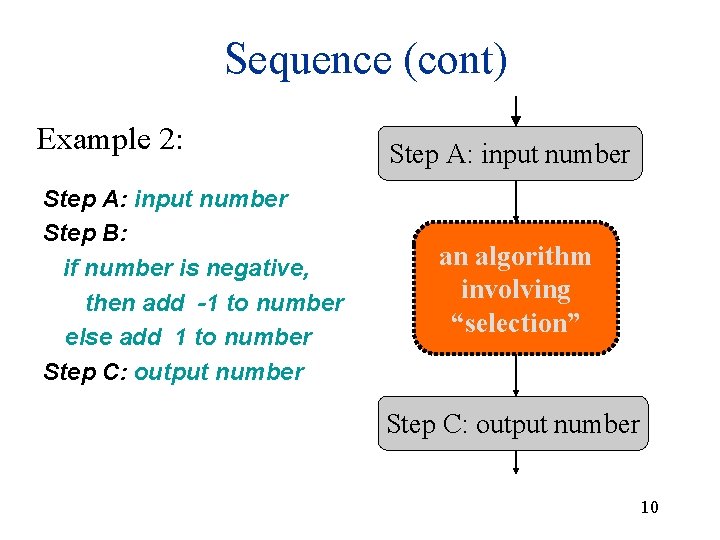 Sequence (cont)

Example 2:

Step A: input number
Step B:
if number is negative,
then add -1 to number
else add 1 to number
Step C: output number

Step A: input number

an algorithm involving “selection”

Step C: output number

10